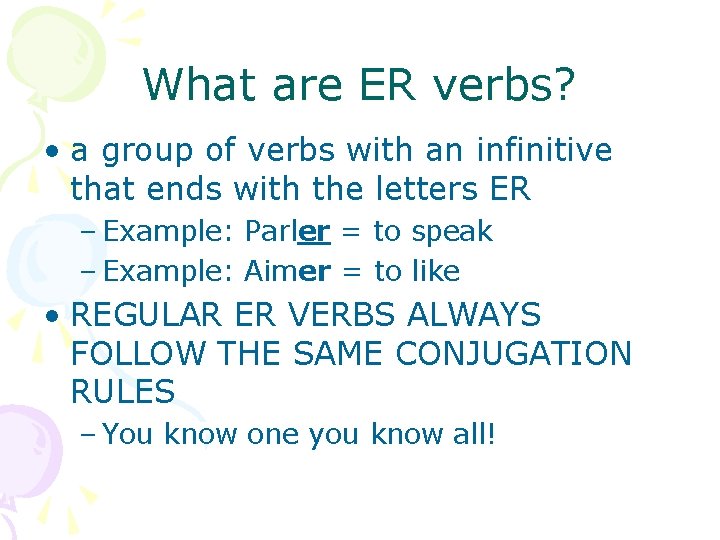 What are ER verbs?

• a group of verbs with an infinitive that ends with the letters ER
– Example: Parler = to speak
– Example: Aimer = to like

• REGULAR ER VERBS ALWAYS FOLLOW THE SAME CONJUGATION RULES
– You know one you know all!